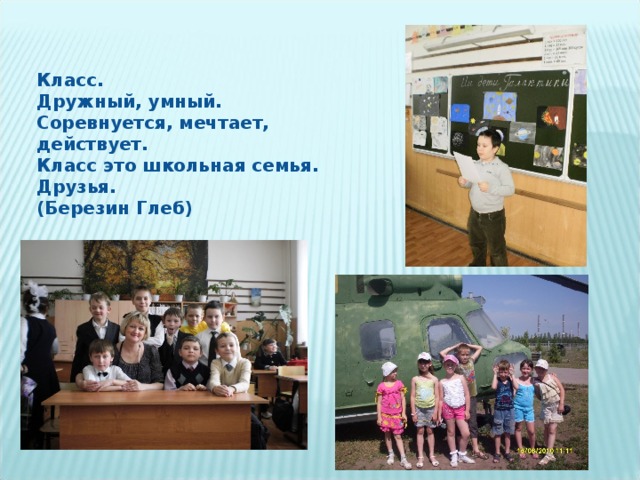 Класс.
Дружный, умный.
Соревнуется, мечтает, действует.
Класс это школьная семья.
Друзья.
(Березин Глеб)

Мы дети Галактики

16/06/2010 11:11